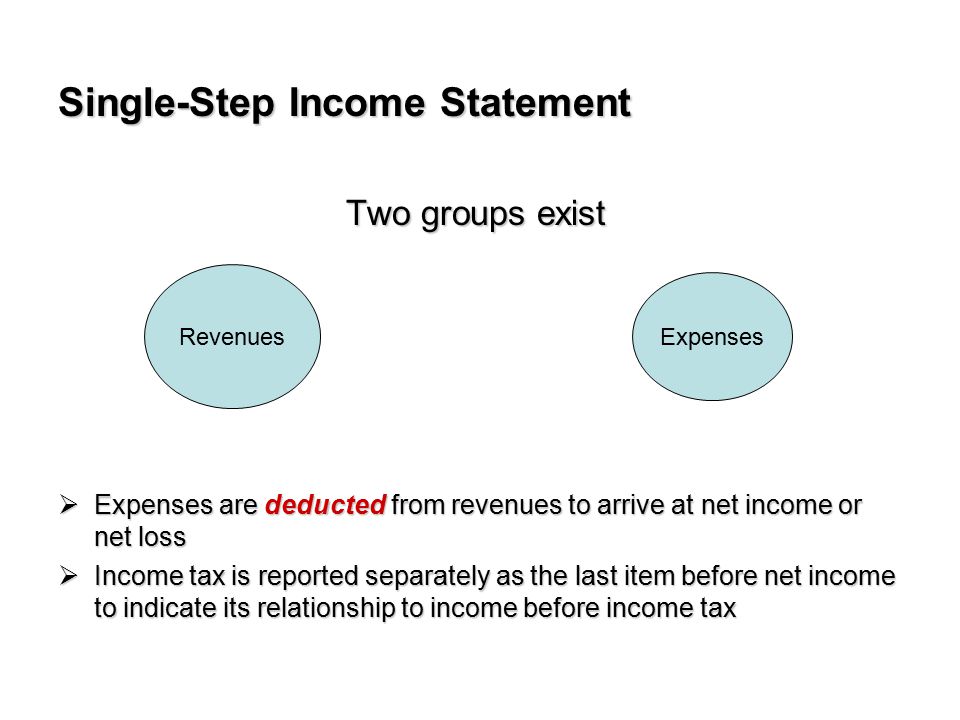 Single-Step Income Statement

Two groups exist

Revenues

Expenses

➢ Expenses are deducted from revenues to arrive at net income or net loss

➢ Income tax is reported separately as the last item before net income to indicate its relationship to income before income tax